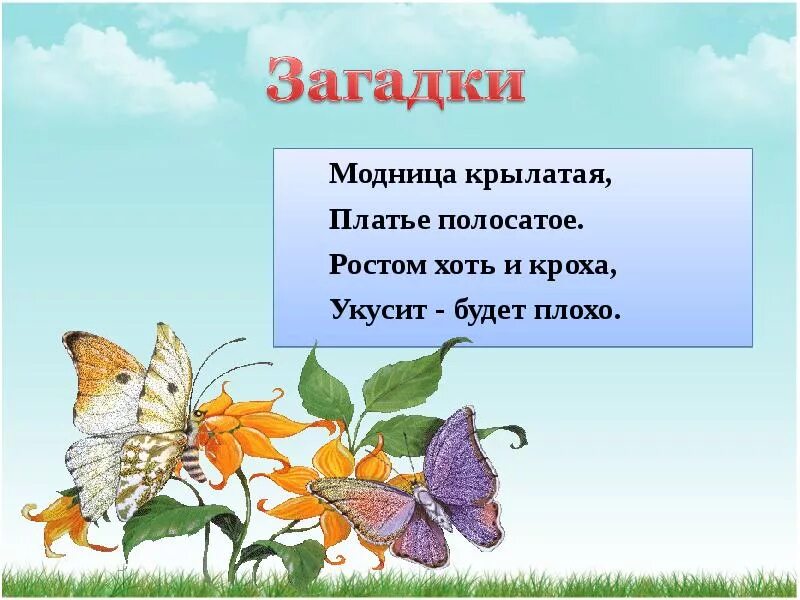 Загадки

Модница крылатая,
Платье полосатое.
Ростом хоть и кроха,
Укусит - будет плохо.